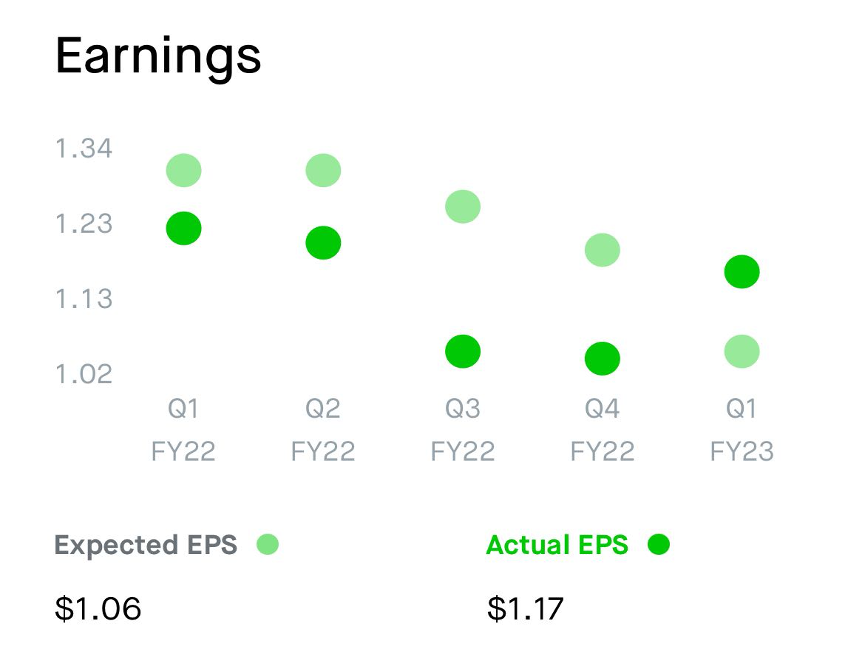 Earnings

1.34
1.23
1.13
1.02

Q1 FY22
Q2 FY22
Q3 FY22
Q4 FY22
Q1 FY23

Expected EPS
$1.06

Actual EPS
$1.17